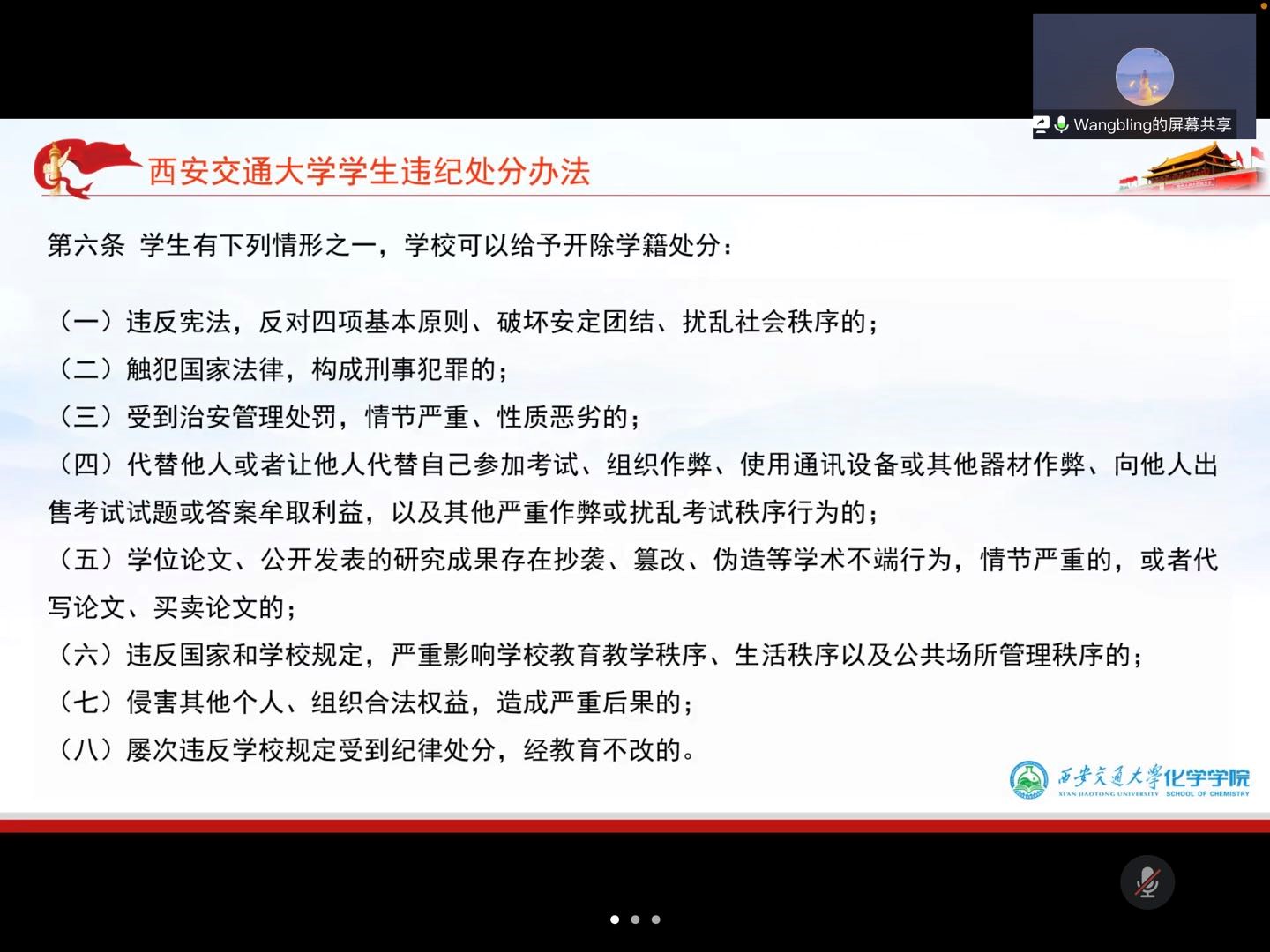 Wangbling的屏幕共享

西安交通大学学生违纪处分办法

第六条 学生有下列情形之一，学校可以给予开除学籍处分：

（一）违反宪法，反对四项基本原则、破坏安定团结、扰乱社会秩序的；
（二）触犯国家法律，构成刑事犯罪的；
（三）受到治安管理处罚，情节严重、性质恶劣的；
（四）代替他人或者让他人代替自己参加考试、组织作弊、使用通讯设备或其他器材作弊、向他人出售考试试题或答案牟取利益，以及其他严重作弊或扰乱考试秩序行为的；
（五）学位论文、公开发表的研究成果存在抄袭、篡改、伪造等学术不端行为，情节严重的，或者代写论文、买卖论文的；
（六）违反国家和学校规定，严重影响学校教育教学秩序、生活秩序以及公共场所管理秩序的；
（七）侵害其他个人、组织合法权益，造成严重后果的；
（八）屡次违反学校规定受到纪律处分，经教育不改的。

西安交通大学 化学学院
XI'AN JIAOTONG UNIVERSITY SCHOOL OF CHEMISTRY